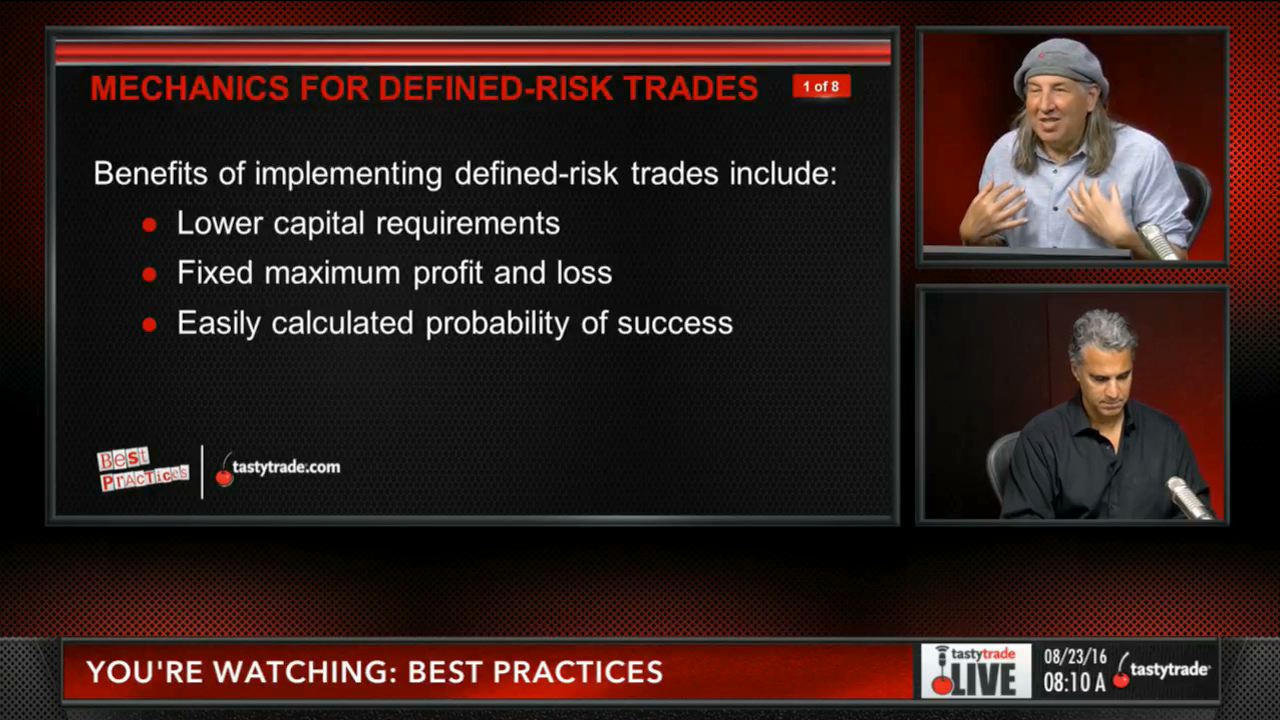 MECHANICS FOR DEFINED-RISK TRADES

1 of 8

Benefits of implementing defined-risk trades include:

- Lower capital requirements
- Fixed maximum profit and loss
- Easily calculated probability of success

Best Practices

tastytrade.com

YOU'RE WATCHING: BEST PRACTICES

tastytrade LIVE

08/23/16
08:10 A

tastytrade